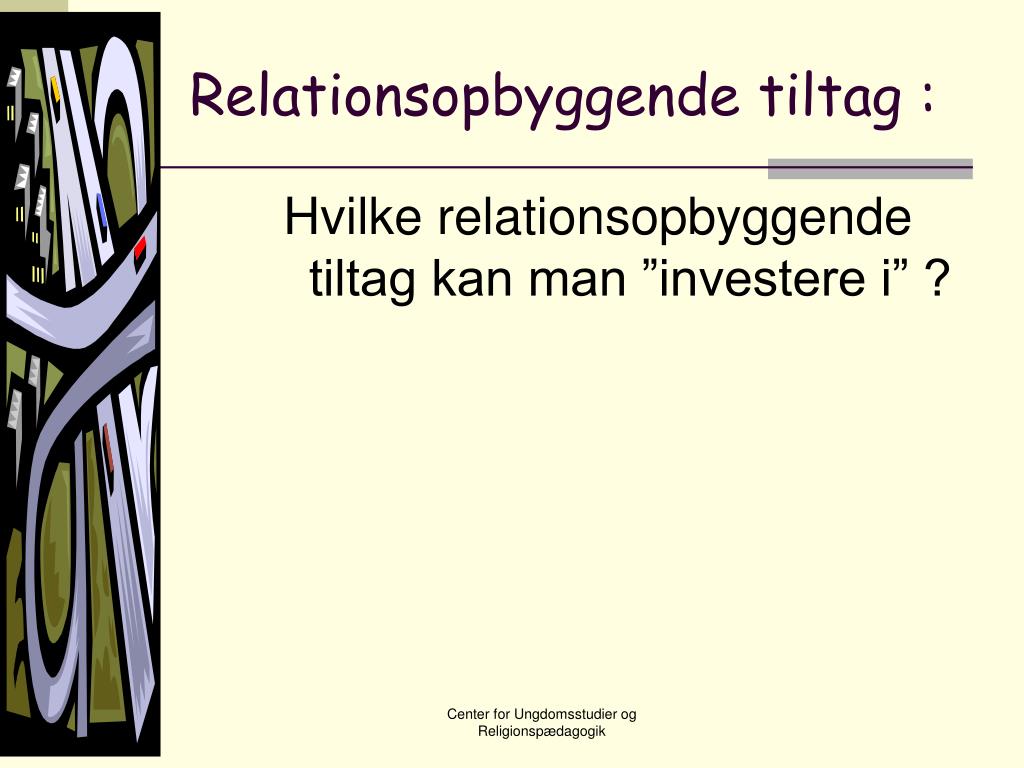 Relationsopbyggende tiltag :

Hvilke relationsopbyggende tiltag kan man ”investere i” ?

Center for Ungdomsstudier og Religionspædagogik